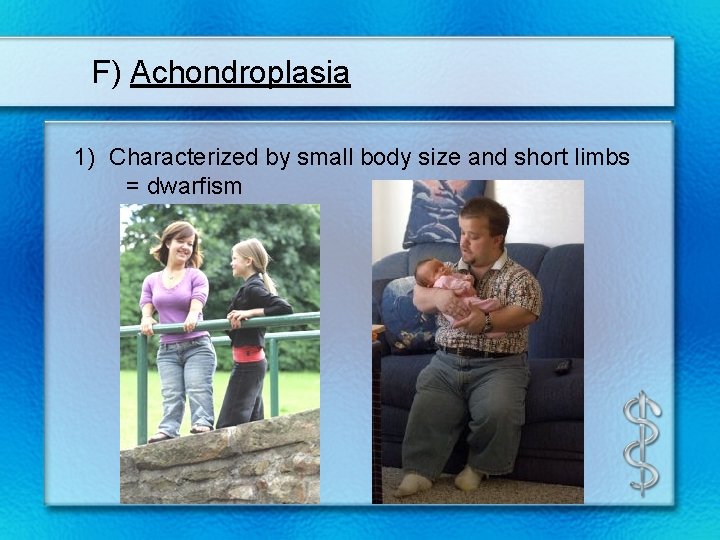 F) Achondroplasia

1) Characterized by small body size and short limbs = dwarfism